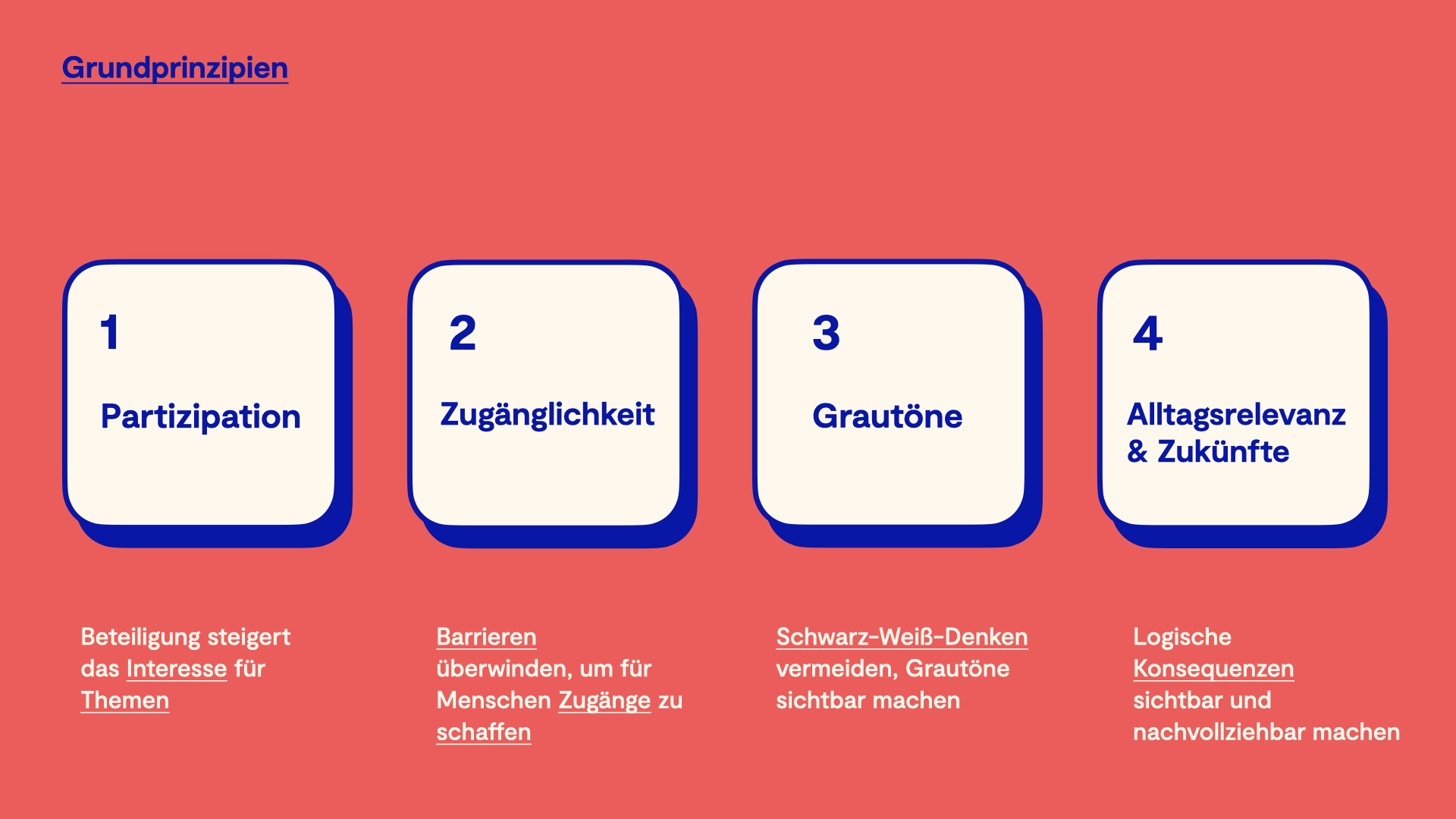 Grundprinzipien

1

Partizipation

2

Zugänglichkeit

3

Grautöne

4

Alltagsrelevanz & Zukünfte

Beteiligung steigert das Interesse für Themen

Barrieren überwinden, um für Menschen Zugänge zu schaffen

Schwarz-Weiß-Denken vermeiden, Grautöne sichtbar machen

Logische Konsequenzen sichtbar und nachvollziehbar machen